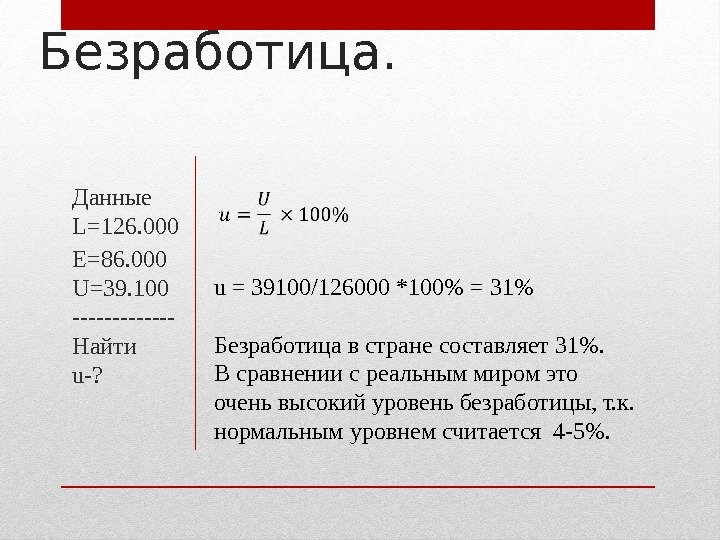 Безработица.

Данные
L=126.000
E=86.000
U=39.100
-------------
Найти
u-?

$u = \frac{U}{L} \times 100\%$

u = 39100/126000 *100% = 31%

Безработица в стране составляет 31%.
В сравнении с реальным миром это очень высокий уровень безработицы, т.к. нормальным уровнем считается 4-5%.